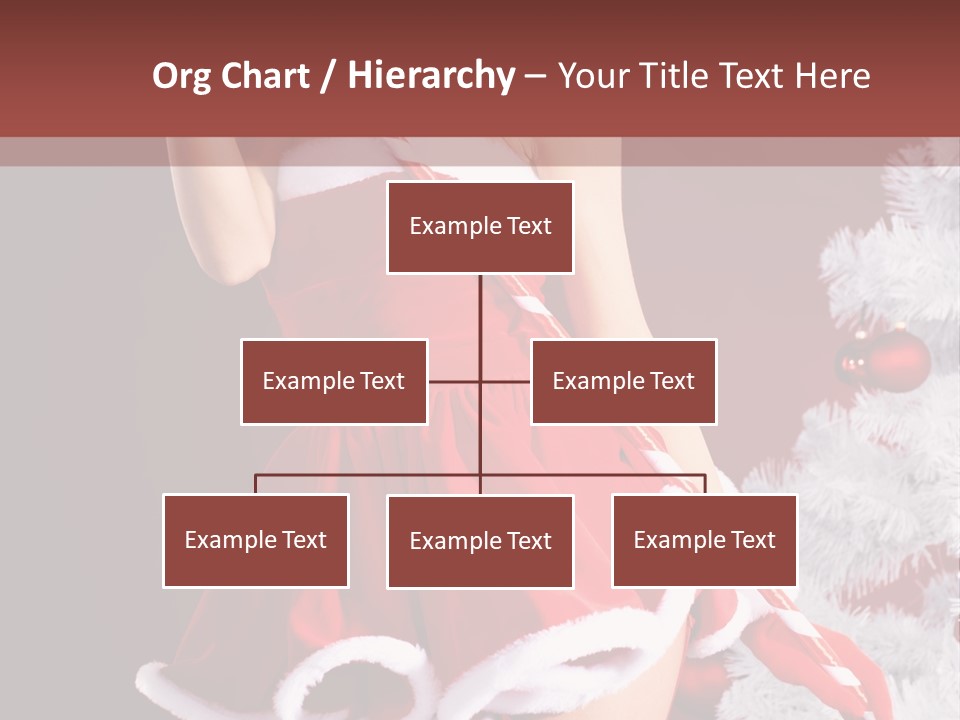 Org Chart / Hierarchy – Your Title Text Here

Example Text

Example Text

Example Text

Example Text

Example Text

Example Text